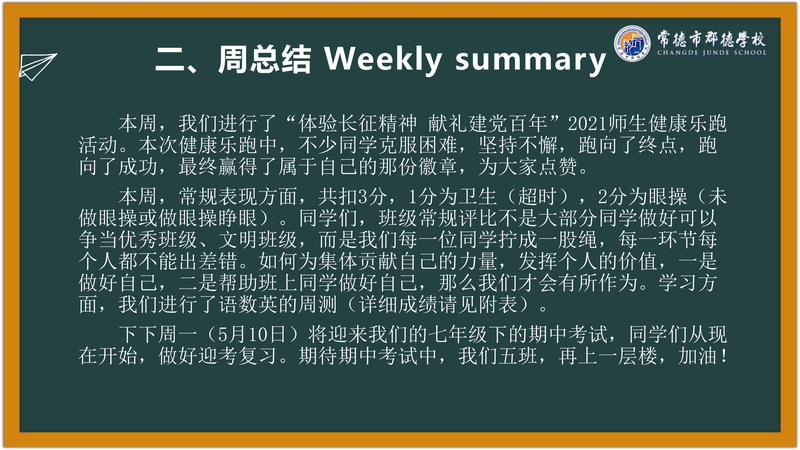 常德市郡德学校
CHANGDE JUNDE SCHOOL

二、周总结 Weekly summary

本周，我们进行了“体验长征精神 献礼建党百年”2021师生健康乐跑活动。本次健康乐跑中，不少同学克服困难，坚持不懈，跑向了终点，跑向了成功，最终赢得了属于自己的那份徽章，为大家点赞。

本周，常规表现方面，共扣3分，1分为卫生（超时），2分为眼操（未做眼操或做眼操睁眼）。同学们，班级常规评比不是大部分同学做好可以争当优秀班级、文明班级，而是我们每一位同学拧成一股绳，每一环节每个人都不能出差错。如何为集体贡献自己的力量，发挥个人的价值，一是做好自己，二是帮助班上同学做好自己，那么我们才会有所作为。学习方面，我们进行了语数英的周测（详细成绩请见附表）。

下下周一（5月10日）将迎来我们的七年级下的期中考试，同学们从现在开始，做好迎考复习。期待期中考试中，我们五班，再上一层楼，加油！